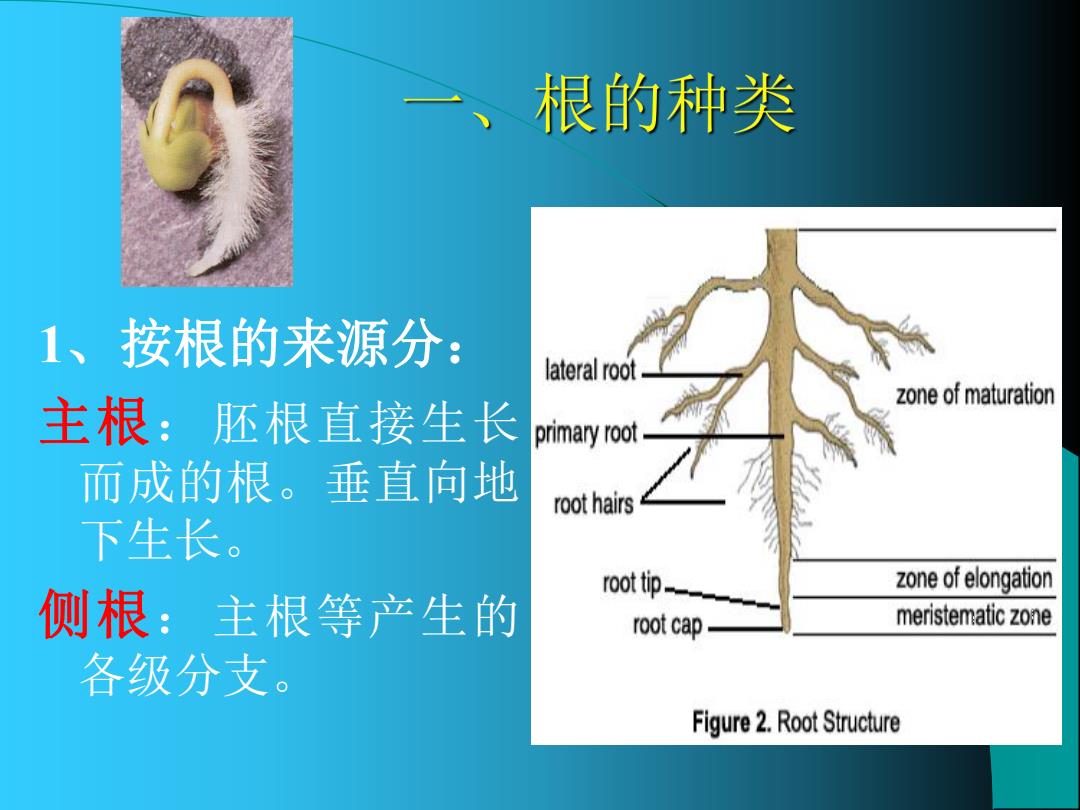 一、根的种类

1、按根的来源分：

主根：胚根直接生长而成的根。垂直向地下生长。

侧根：主根等产生的各级分支。

lateral root
primary root
root hairs
root tip
root cap
zone of maturation
zone of elongation
meristematic zone

Figure 2. Root Structure